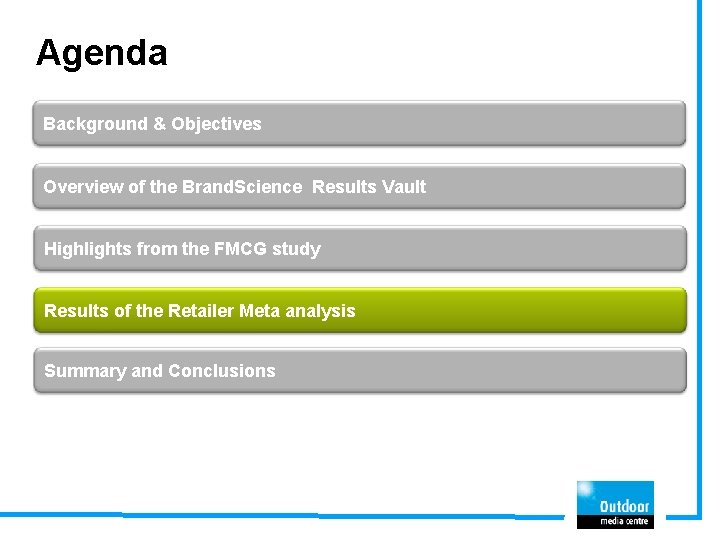 Agenda

Background & Objectives

Overview of the BrandScience  Results Vault

Highlights from the FMCG study

Results of the Retailer Meta analysis

Summary and Conclusions

Outdoor
media centre